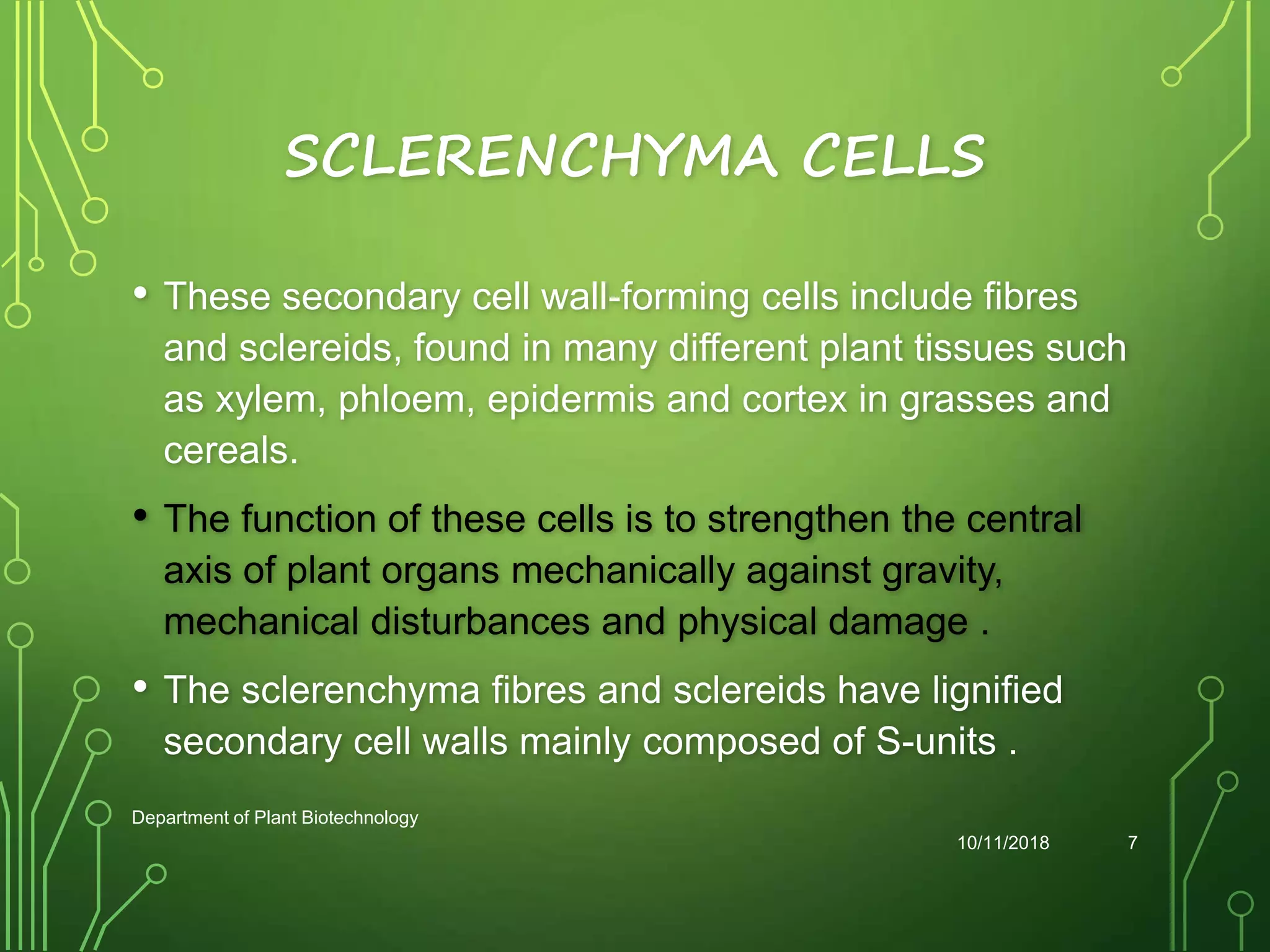 SCLERENCHYMA CELLS

• These secondary cell wall-forming cells include fibres and sclereids, found in many different plant tissues such as xylem, phloem, epidermis and cortex in grasses and cereals.

• The function of these cells is to strengthen the central axis of plant organs mechanically against gravity, mechanical disturbances and physical damage .

• The sclerenchyma fibres and sclereids have lignified secondary cell walls mainly composed of S-units .

Department of Plant Biotechnology

10/11/2018

7